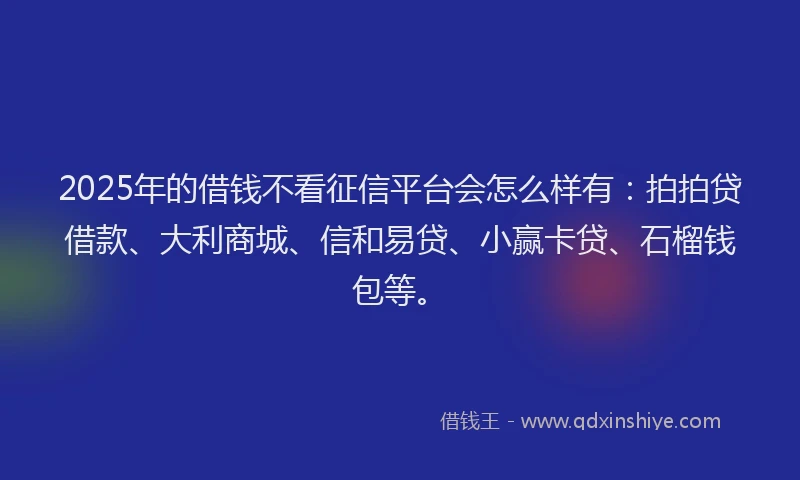 2025年的借钱不看征信平台会怎么样有：拍拍贷借款、大利商城、信和易贷、小赢卡贷、石榴钱包等。

借钱王 - www.qdxinshiye.com